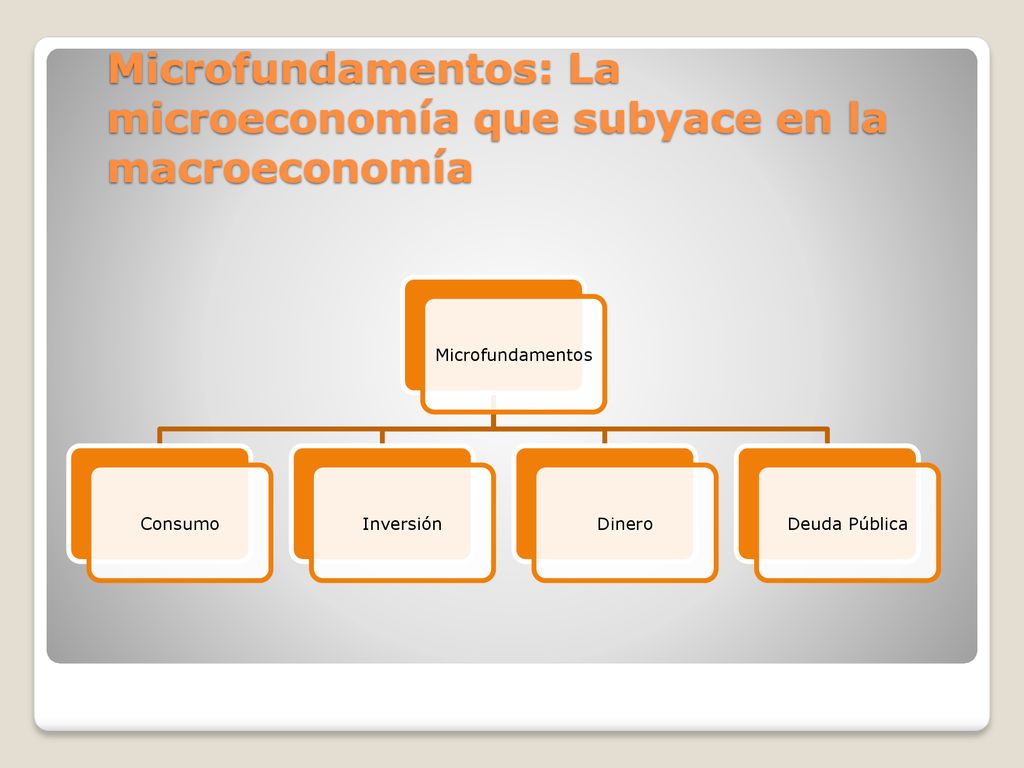 Microfundamentos: La microeconomía que subyace en la macroeconomía

Microfundamentos

Consumo

Inversión

Dinero

Deuda Pública